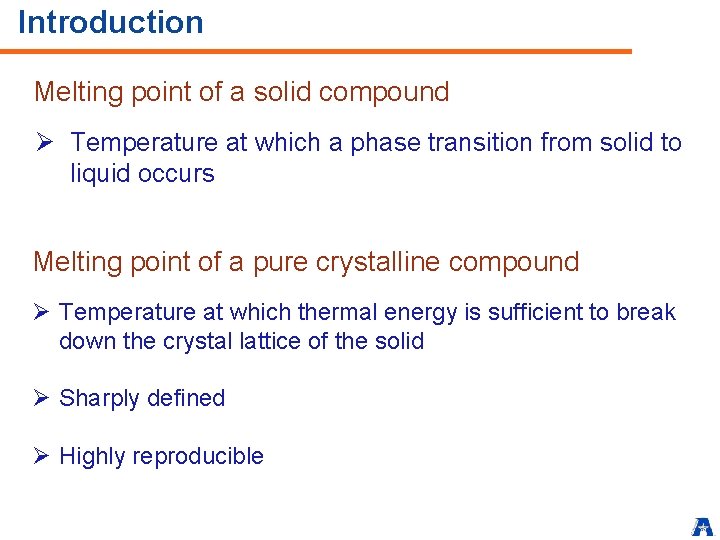 Introduction

Melting point of a solid compound

➢ Temperature at which a phase transition from solid to liquid occurs

Melting point of a pure crystalline compound

➢ Temperature at which thermal energy is sufficient to break down the crystal lattice of the solid

➢ Sharply defined

➢ Highly reproducible